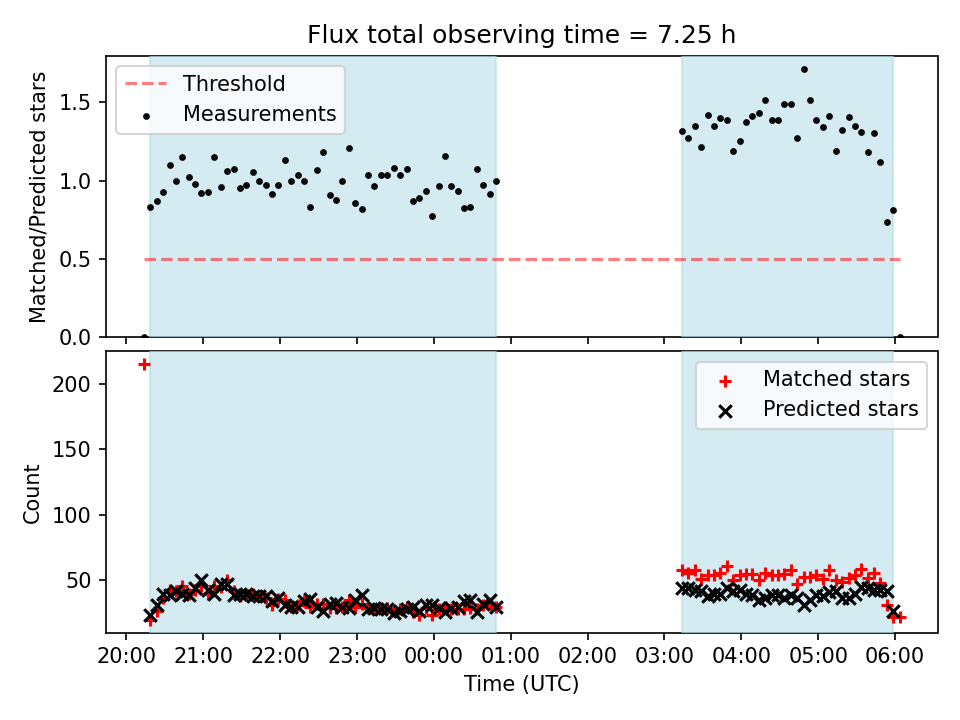 Flux total observing time = 7.25 h

Threshold
Measurements

Matched/Predicted stars

1.5
1.0
0.5
0.0

Matched stars
Predicted stars

Count

200
150
100
50

20:00 21:00 22:00 23:00 00:00 01:00 02:00 03:00 04:00 05:00 06:00

Time (UTC)